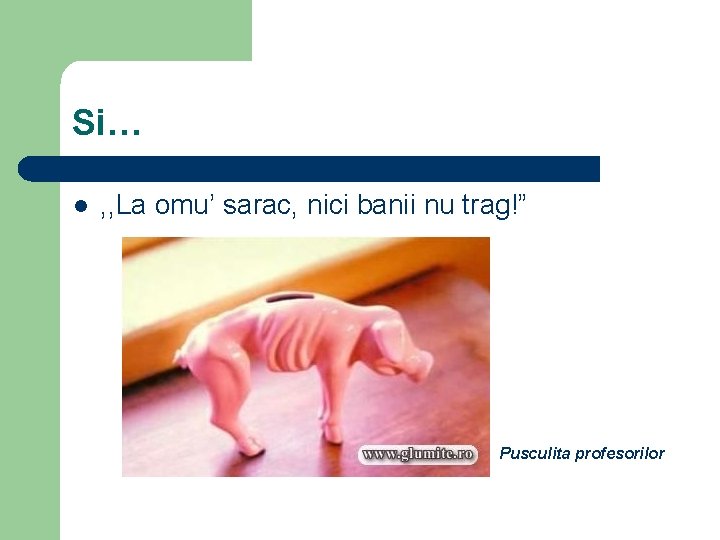 Si…

,,La omu' sarac, nici banii nu trag!"

www.glumite.ro

Pusculita profesorilor